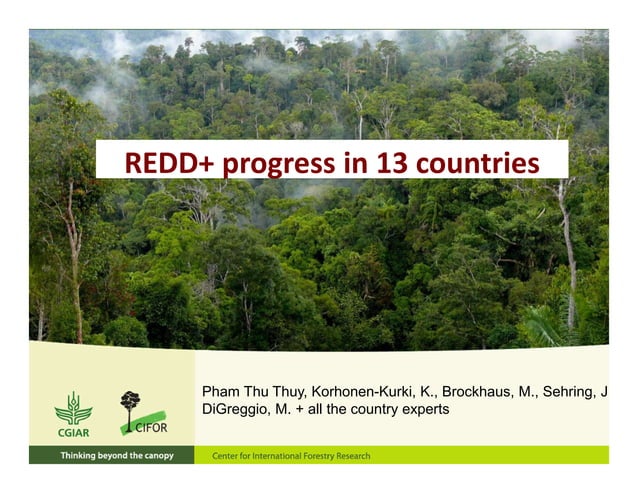 REDD+ progress in 13 countries

Pham Thu Thuy, Korhonen-Kurki, K., Brockhaus, M., Sehring, J
DiGreggio, M. + all the country experts

CGIAR

CIFOR

Thinking beyond the canopy

Center for International Forestry Research